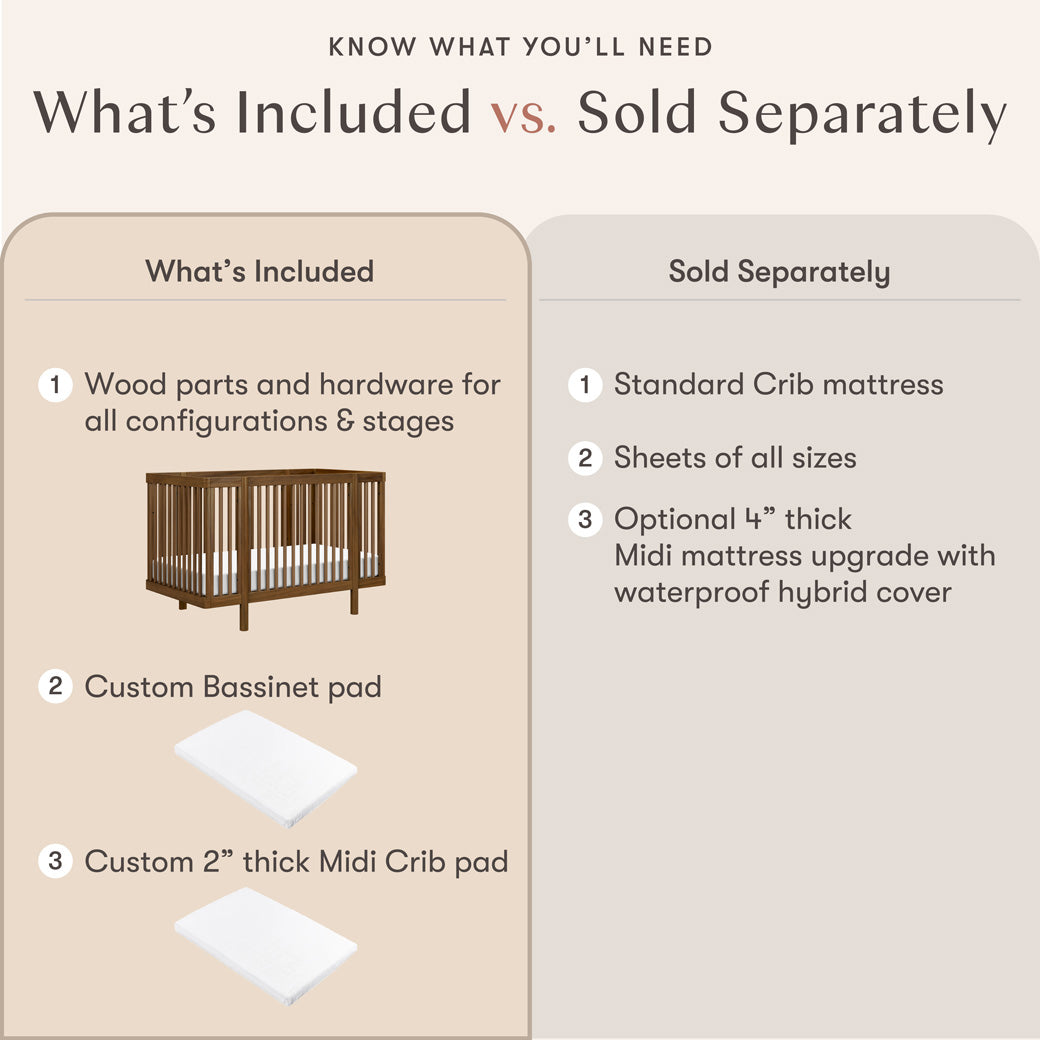 KNOW WHAT YOU'LL NEED

What's Included vs. Sold Separately

What's Included

1 Wood parts and hardware for all configurations & stages

2 Custom Bassinet pad

3 Custom 2" thick Midi Crib pad

Sold Separately

1 Standard Crib mattress

2 Sheets of all sizes

3 Optional 4" thick Midi mattress upgrade with waterproof hybrid cover